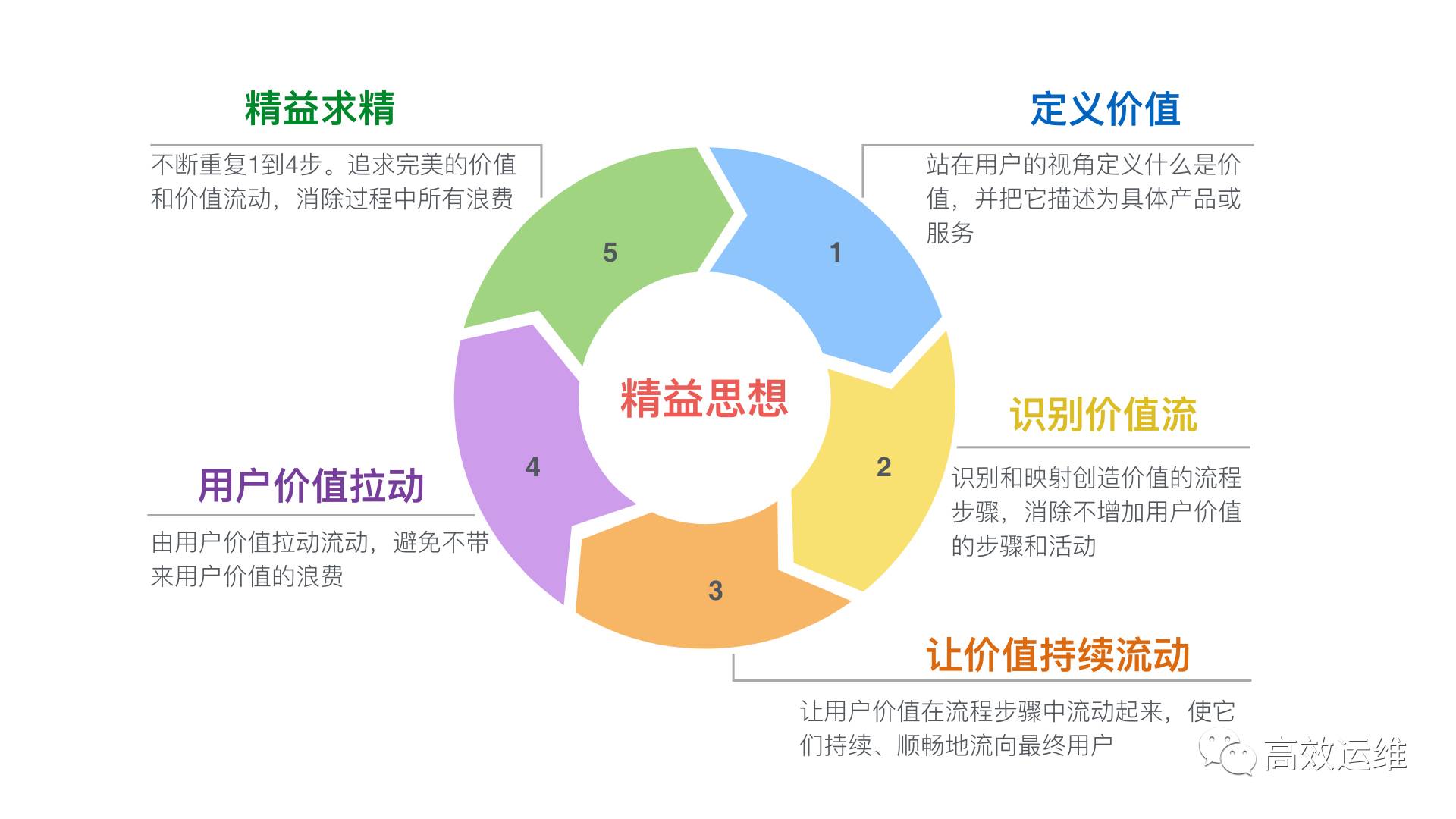 精益求精

不断重复1到4步。追求完美的价值和价值流动，消除过程中所有浪费

定义价值

站在用户的视角定义什么是价值，并把它描述为具体产品或服务

5

1

精益思想

识别价值流

识别和映射创造价值的流程步骤，消除不增加用户价值的步骤和活动

2

4

用户价值拉动

由用户价值拉动流动，避免不带来用户价值的浪费

3

让价值持续流动

让用户价值在流程步骤中流动起来，使它们持续、顺畅地流向最终用户

高效运维